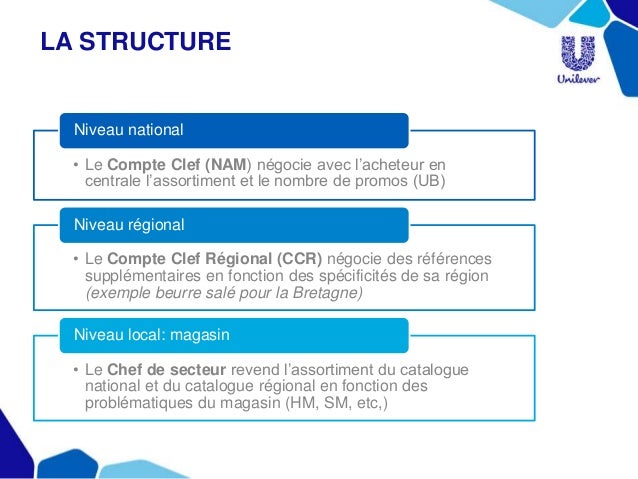 LA STRUCTURE

Unilever

Niveau national

• Le Compte Clef (NAM) négocie avec l'acheteur en centrale l'assortiment et le nombre de promos (UB)

Niveau régional

• Le Compte Clef Régional (CCR) négocie des références supplémentaires en fonction des spécificités de sa région (exemple beurre salé pour la Bretagne)

Niveau local: magasin

• Le Chef de secteur revend l'assortiment du catalogue national et du catalogue régional en fonction des problématiques du magasin (HM, SM, etc,)